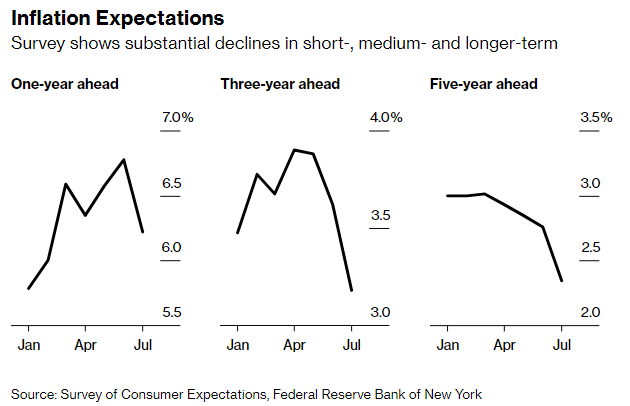 Inflation Expectations
Survey shows substantial declines in short-, medium- and longer-term

One-year ahead

7.0%
6.5
6.0
5.5

Jan Apr Jul

Three-year ahead

4.0%
3.5
3.0

Jan Apr Jul

Five-year ahead

3.5%
3.0
2.5
2.0

Jan Apr Jul

Source: Survey of Consumer Expectations, Federal Reserve Bank of New York